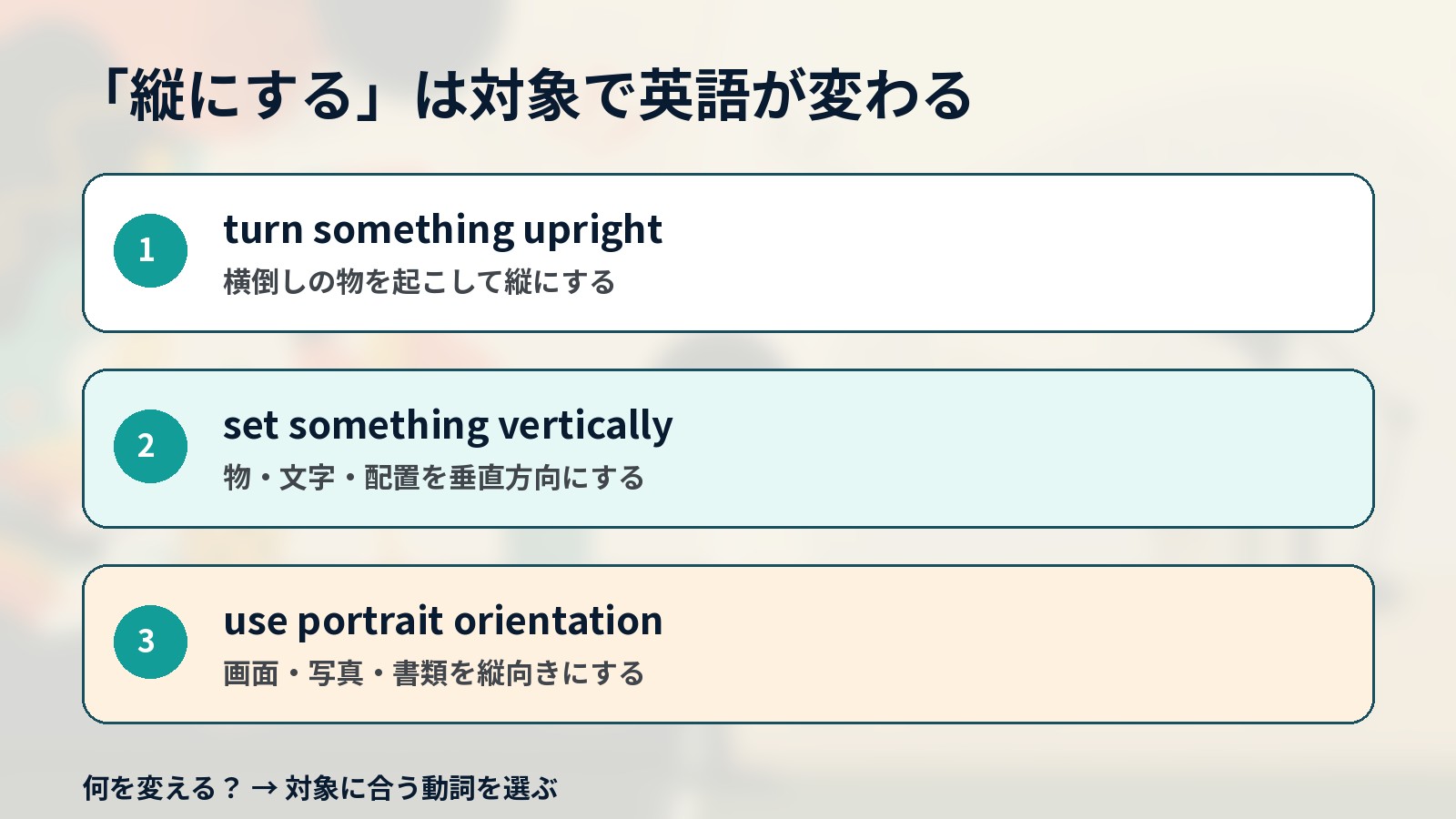 「縦にする」は対象で英語が変わる

1
turn something upright
横倒しの物を起こして縦にする

2
set something vertically
物・文字・配置を垂直方向にする

3
use portrait orientation
画面・写真・書類を縦向きにする

何を変える？ → 対象に合う動詞を選ぶ